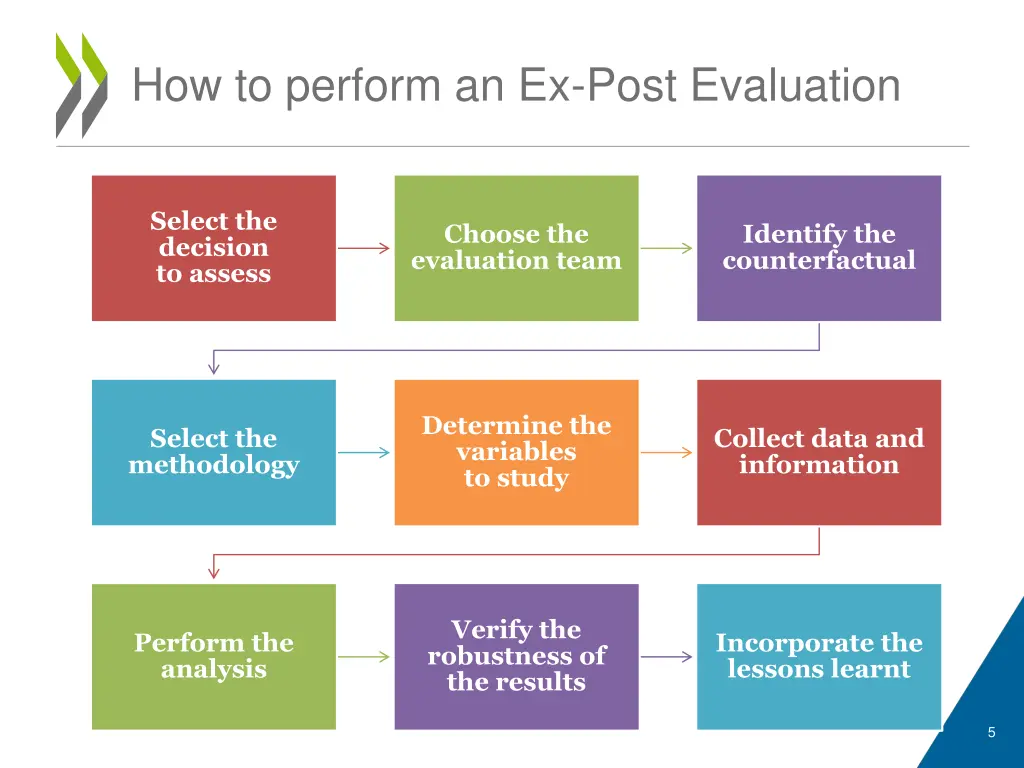 How to perform an Ex-Post Evaluation

Select the decision to assess

Choose the evaluation team

Identify the counterfactual

Select the methodology

Determine the variables to study

Collect data and information

Perform the analysis

Verify the robustness of the results

Incorporate the lessons learnt

5